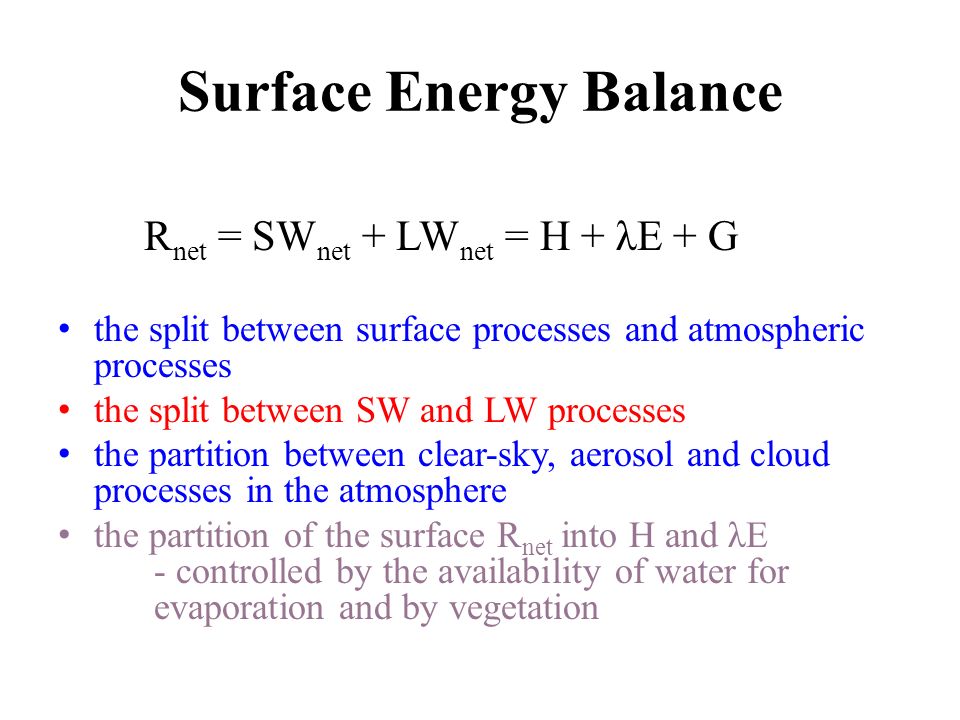 Surface Energy Balance

$R_{net} = SW_{net} + LW_{net} = H + \lambda E + G$

• the split between surface processes and atmospheric processes
• the split between SW and LW processes
• the partition between clear-sky, aerosol and cloud processes in the atmosphere
• the partition of the surface $R_{net}$ into H and $\lambda E$
- controlled by the availability of water for evaporation and by vegetation